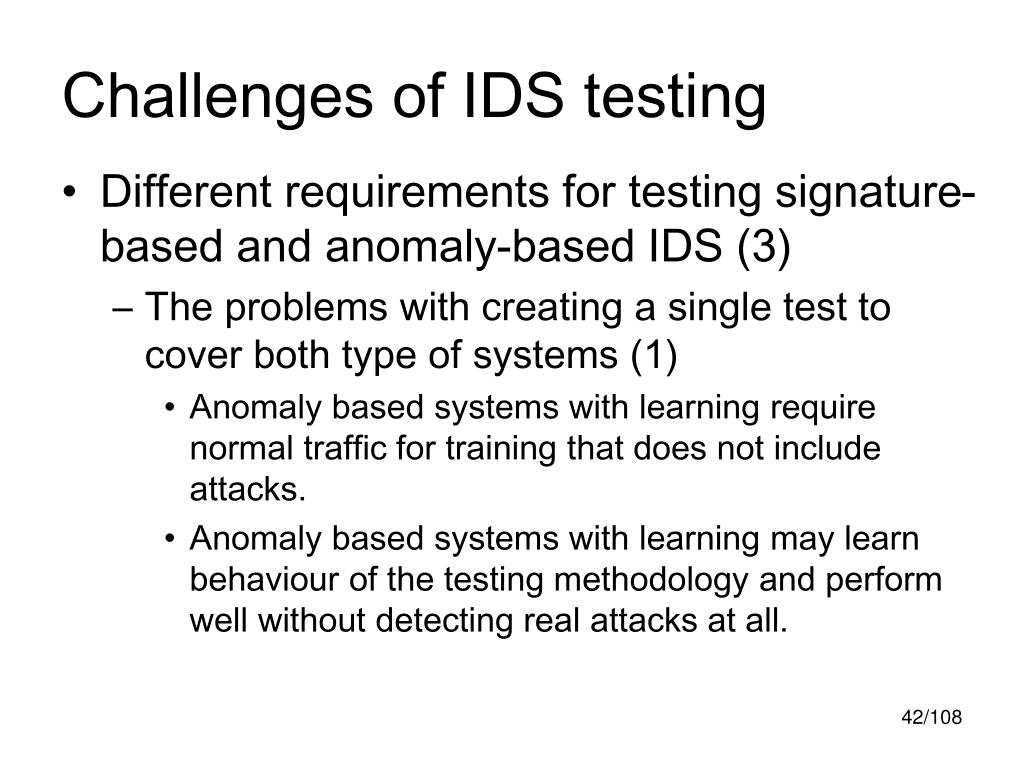 Challenges of IDS testing

• Different requirements for testing signature-based and anomaly-based IDS (3)

– The problems with creating a single test to cover both type of systems (1)

• Anomaly based systems with learning require normal traffic for training that does not include attacks.

• Anomaly based systems with learning may learn behaviour of the testing methodology and perform well without detecting real attacks at all.

42/108